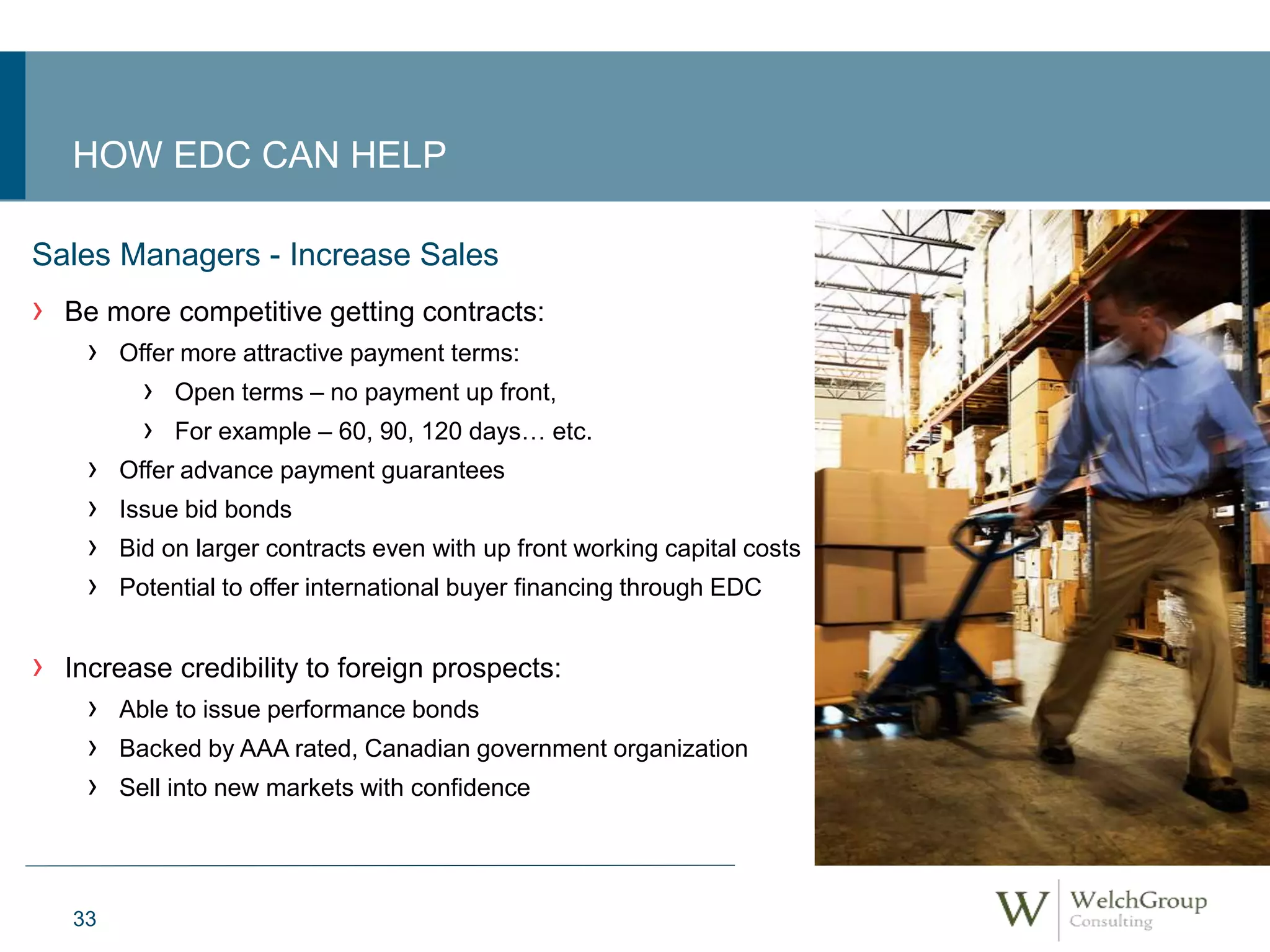 HOW EDC CAN HELP

Sales Managers - Increase Sales

› Be more competitive getting contracts:

› Offer more attractive payment terms:

› Open terms – no payment up front,

› For example – 60, 90, 120 days… etc.

› Offer advance payment guarantees

› Issue bid bonds

› Bid on larger contracts even with up front working capital costs

› Potential to offer international buyer financing through EDC

› Increase credibility to foreign prospects:

› Able to issue performance bonds

› Backed by AAA rated, Canadian government organization

› Sell into new markets with confidence

33

W WelchGroup Consulting